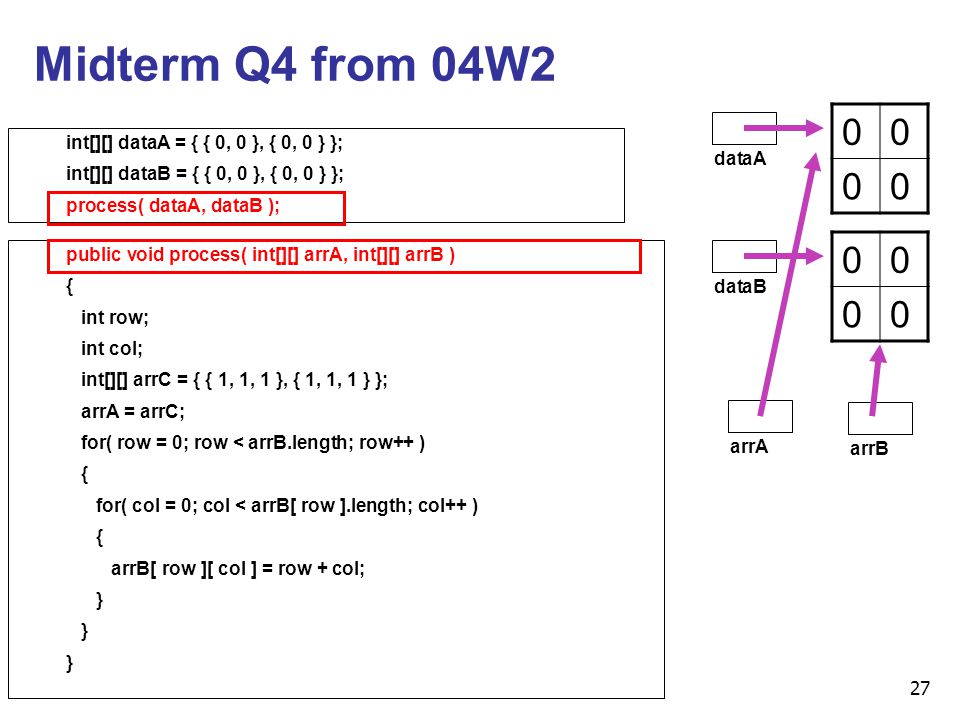 Midterm Q4 from 04W2

int[][] dataA = { { 0, 0 }, { 0, 0 } };
int[][] dataB = { { 0, 0 }, { 0, 0 } };
process( dataA, dataB );

public void process( int[][] arrA, int[][] arrB )
{
int row;
int col;
int[][] arrC = { { 1, 1, 1 }, { 1, 1, 1 } };
arrA = arrC;
for( row = 0; row < arrB.length; row++ )
{
for( col = 0; col < arrB[ row ].length; col++ )
{
arrB[ row ][ col ] = row + col;
}
}
}

dataA

| 0 | 0 |
|---|---|
| 0 | 0 |

dataB

| 0 | 0 |
|---|---|
| 0 | 0 |

arrA

arrB

27